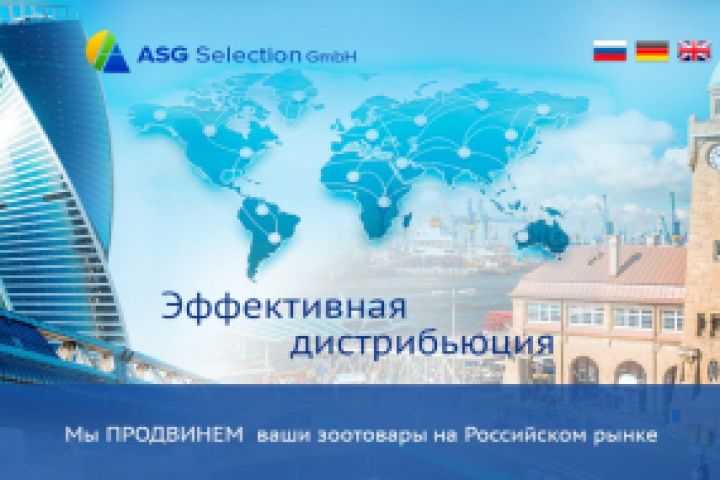 ASG Selection GmbH

Эффективная дистрибьюция

Мы ПРОДВИНЕМ ваши зоотовары на Российском рынке